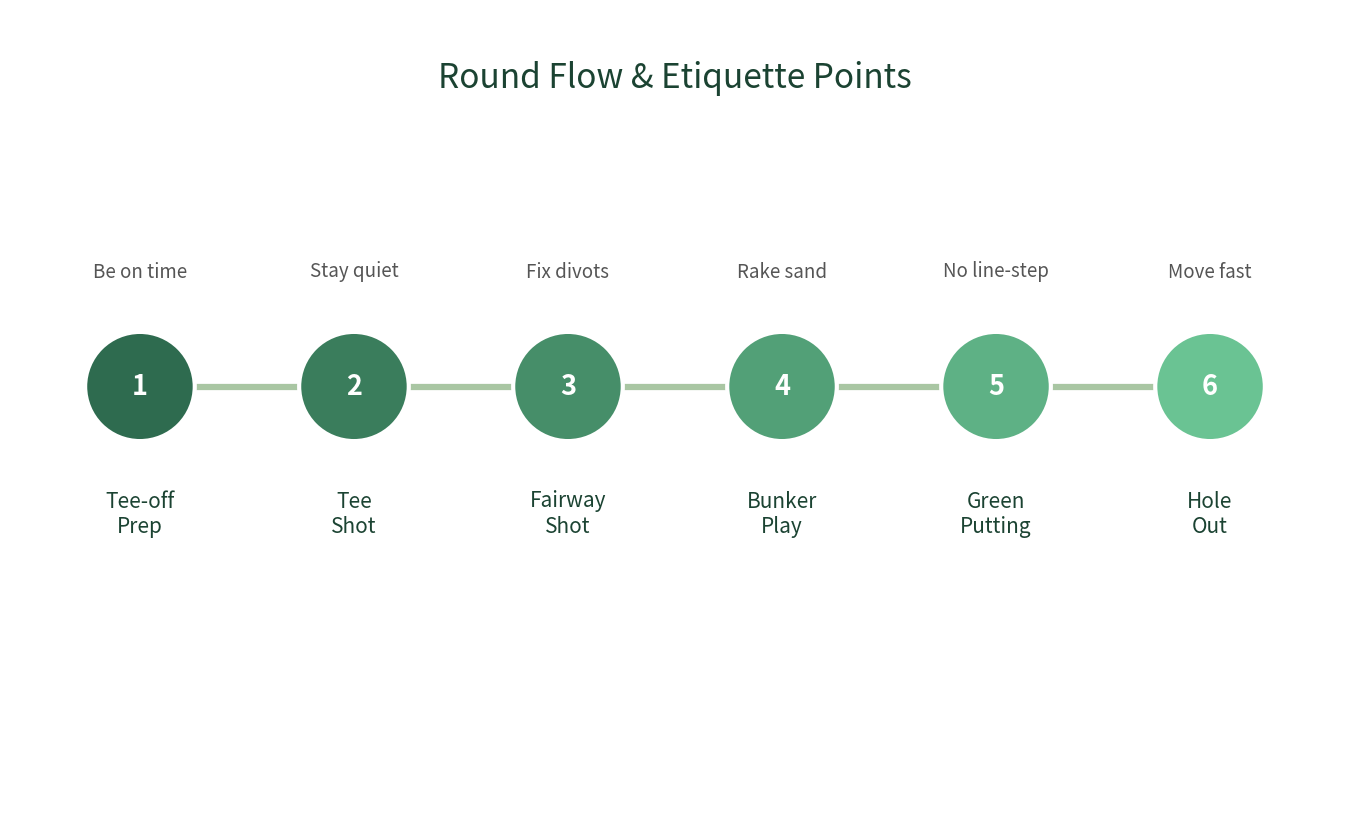 Round Flow & Etiquette Points

Be on time
1
Tee-off Prep

Stay quiet
2
Tee Shot

Fix divots
3
Fairway Shot

Rake sand
4
Bunker Play

No line-step
5
Green Putting

Move fast
6
Hole Out